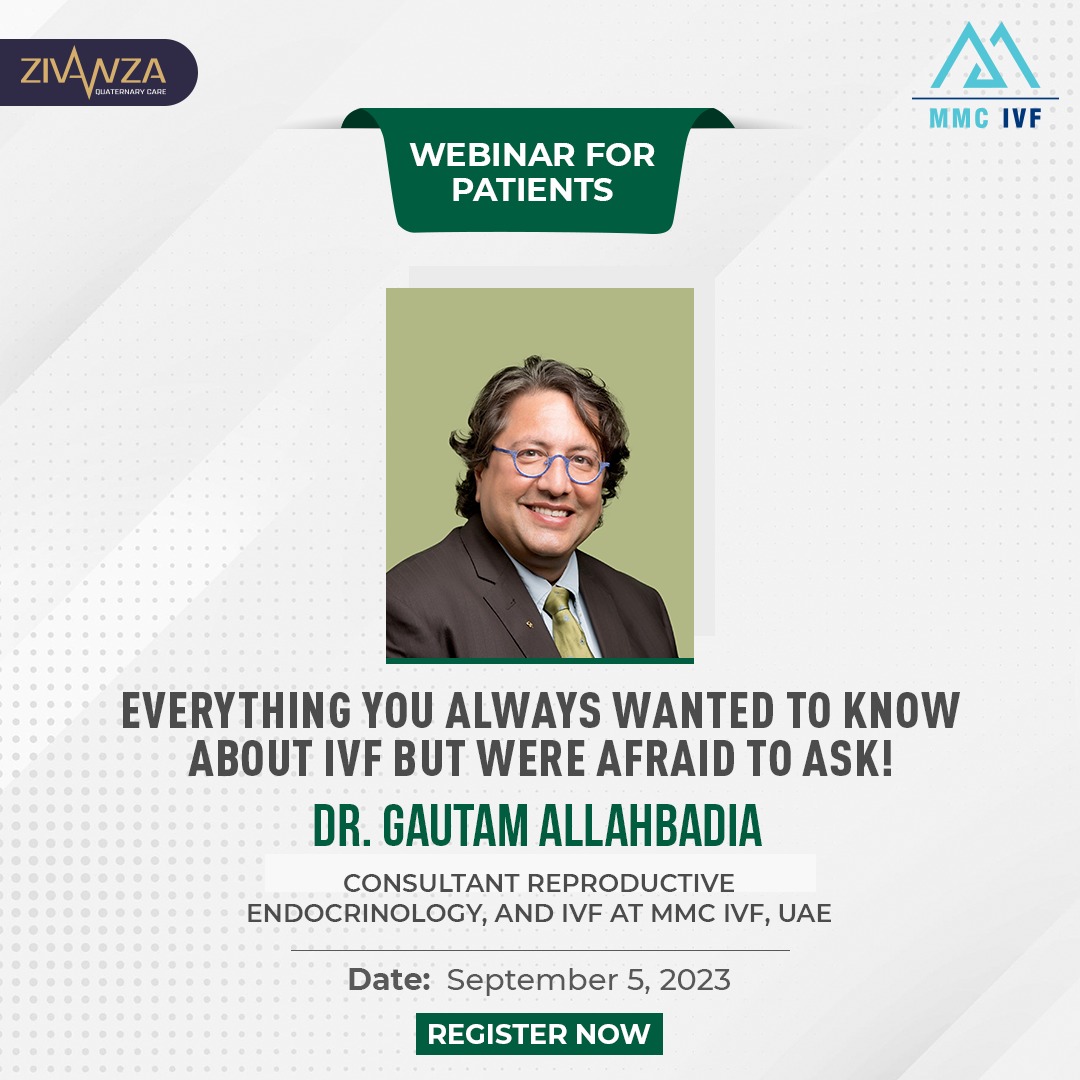 ZIVANZA
QUATERNARY CARE

MMC IVF

WEBINAR FOR PATIENTS

EVERYTHING YOU ALWAYS WANTED TO KNOW ABOUT IVF BUT WERE AFRAID TO ASK!

DR. GAUTAM ALLAHBADIA

CONSULTANT REPRODUCTIVE ENDOCRINOLOGY, AND IVF AT MMC IVF, UAE

Date: September 5, 2023

REGISTER NOW